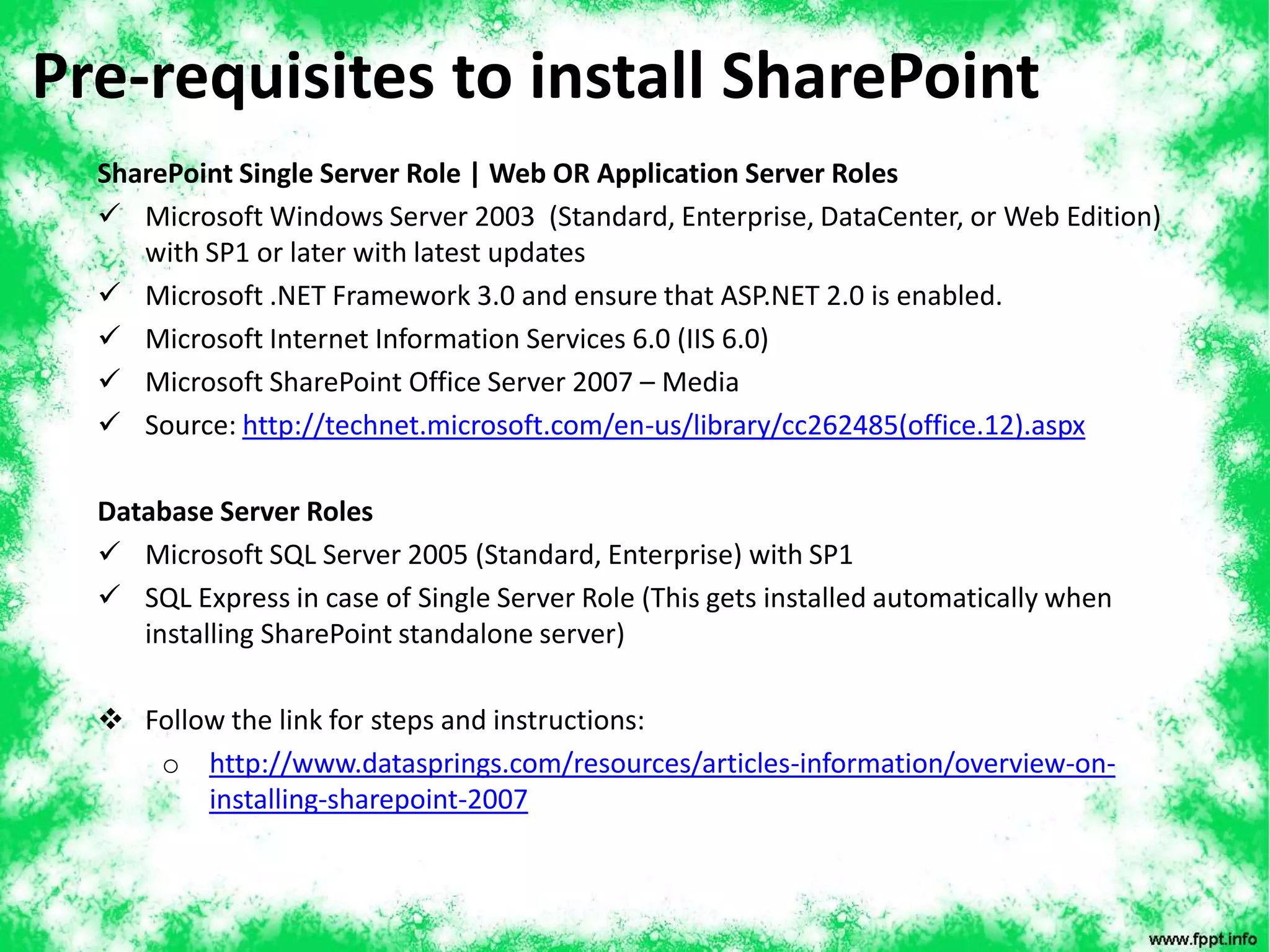 Pre-requisites to install SharePoint

SharePoint Single Server Role | Web OR Application Server Roles

✓ Microsoft Windows Server 2003 (Standard, Enterprise, DataCenter, or Web Edition) with SP1 or later with latest updates
✓ Microsoft .NET Framework 3.0 and ensure that ASP.NET 2.0 is enabled.
✓ Microsoft Internet Information Services 6.0 (IIS 6.0)
✓ Microsoft SharePoint Office Server 2007 – Media
✓ Source: http://technet.microsoft.com/en-us/library/cc262485(office.12).aspx

Database Server Roles

✓ Microsoft SQL Server 2005 (Standard, Enterprise) with SP1
✓ SQL Express in case of Single Server Role (This gets installed automatically when installing SharePoint standalone server)

❖ Follow the link for steps and instructions:
o http://www.datasprings.com/resources/articles-information/overview-on-installing-sharepoint-2007

www.fppt.info